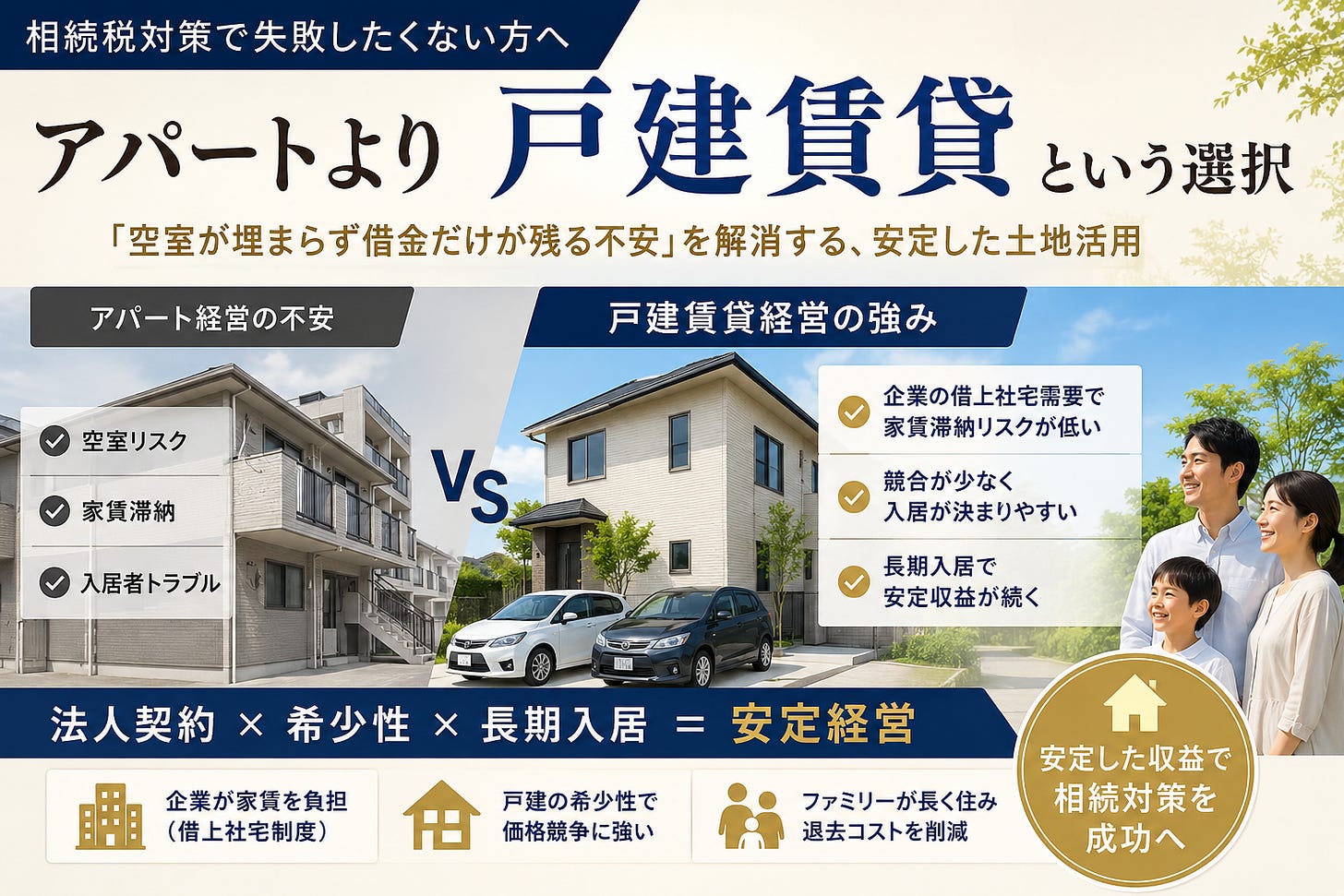 相続税対策で失敗したくない方へ

アパートより 戸建賃貸 という選択

「空室が埋まらず借金だけが残る不安」を解消する、安定した土地活用

アパート経営の不安

空室リスク

家賃滞納

入居者トラブル

VS

戸建賃貸経営の強み

企業の借上社宅需要で家賃滞納リスクが低い

競合が少なく入居が決まりやすい

長期入居で安定収益が続く

法人契約 × 希少性 × 長期入居 = 安定経営

企業が家賃を負担（借上社宅制度）

戸建の希少性で価格競争に強い

ファミリーが長く住み退去コストを削減

安定した収益で相続対策を成功へ